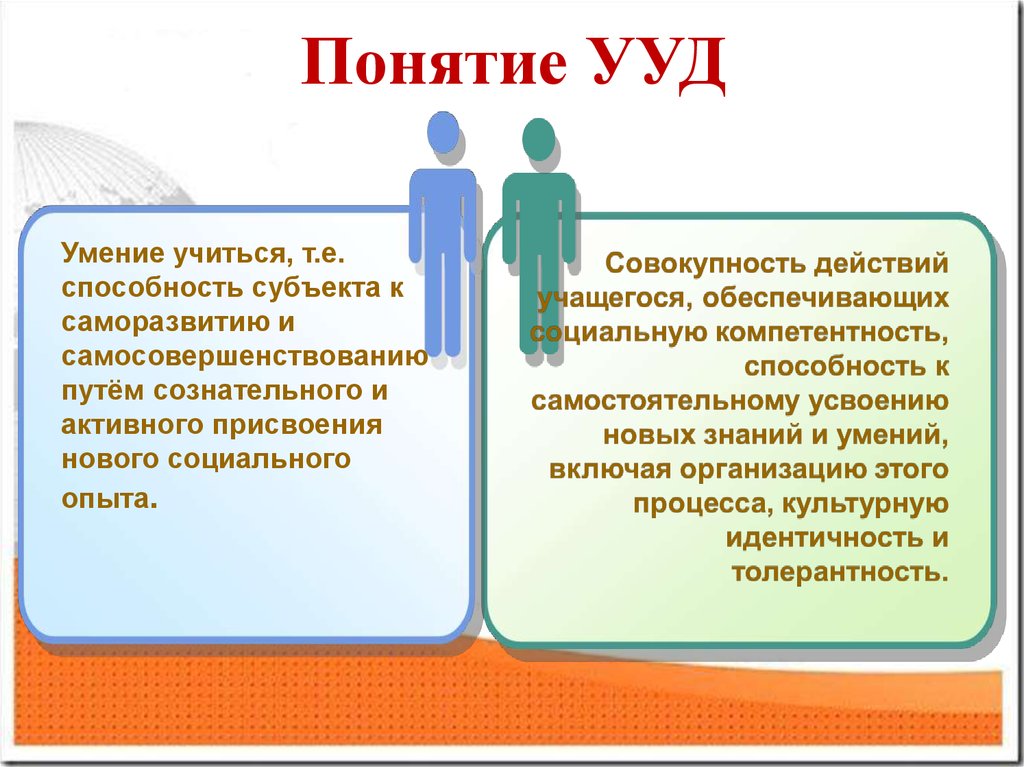 Понятие УУД

Умение учиться, т.е. способность субъекта к саморазвитию и самосовершенствованию путём сознательного и активного присвоения нового социального опыта.

Совокупность действий учащегося, обеспечивающих социальную компетентность, способность к самостоятельному усвоению новых знаний и умений, включая организацию этого процесса, культурную идентичность и толерантность.